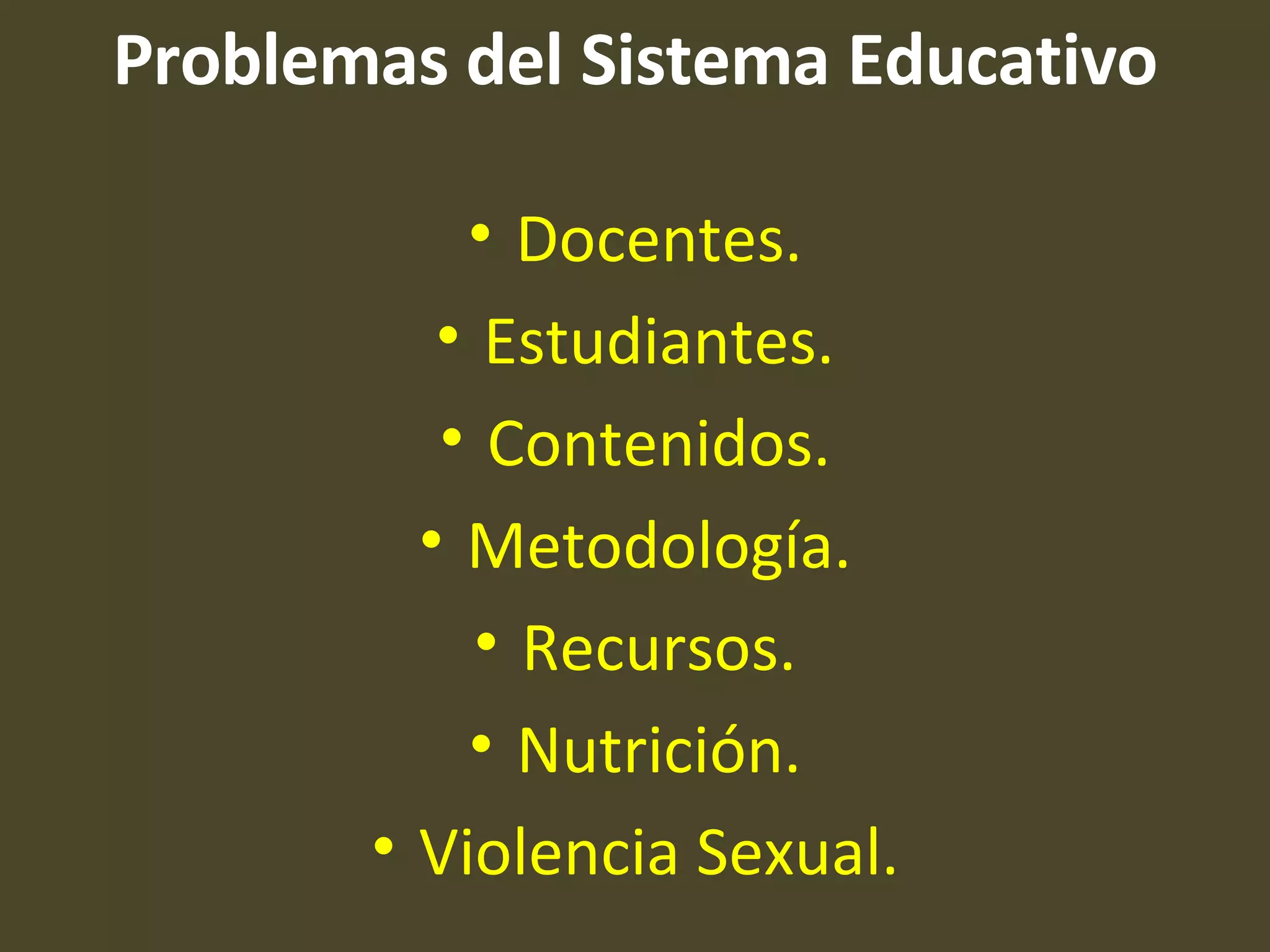 Problemas del Sistema Educativo

• Docentes.
• Estudiantes.
• Contenidos.
• Metodología.
• Recursos.
• Nutrición.
• Violencia Sexual.